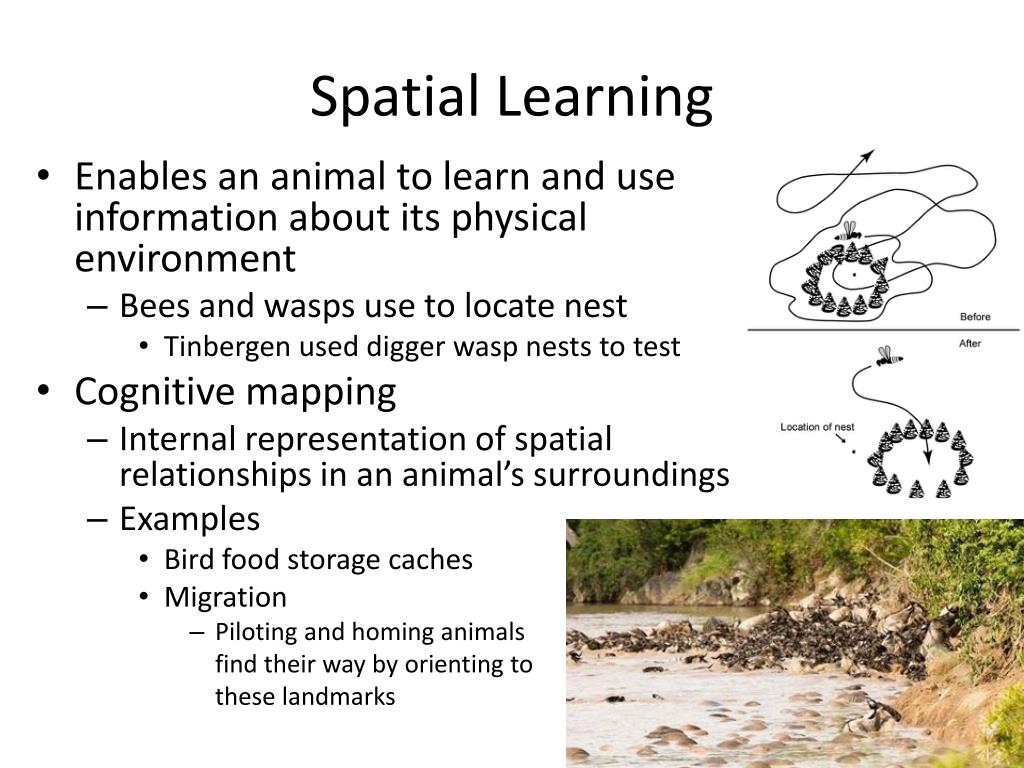 Spatial Learning

• Enables an animal to learn and use information about its physical environment
– Bees and wasps use to locate nest
• Tinbergen used digger wasp nests to test
• Cognitive mapping
– Internal representation of spatial relationships in an animal's surroundings
– Examples
• Bird food storage caches
• Migration
– Piloting and homing animals find their way by orienting to these landmarks

Before
After
Location of nest